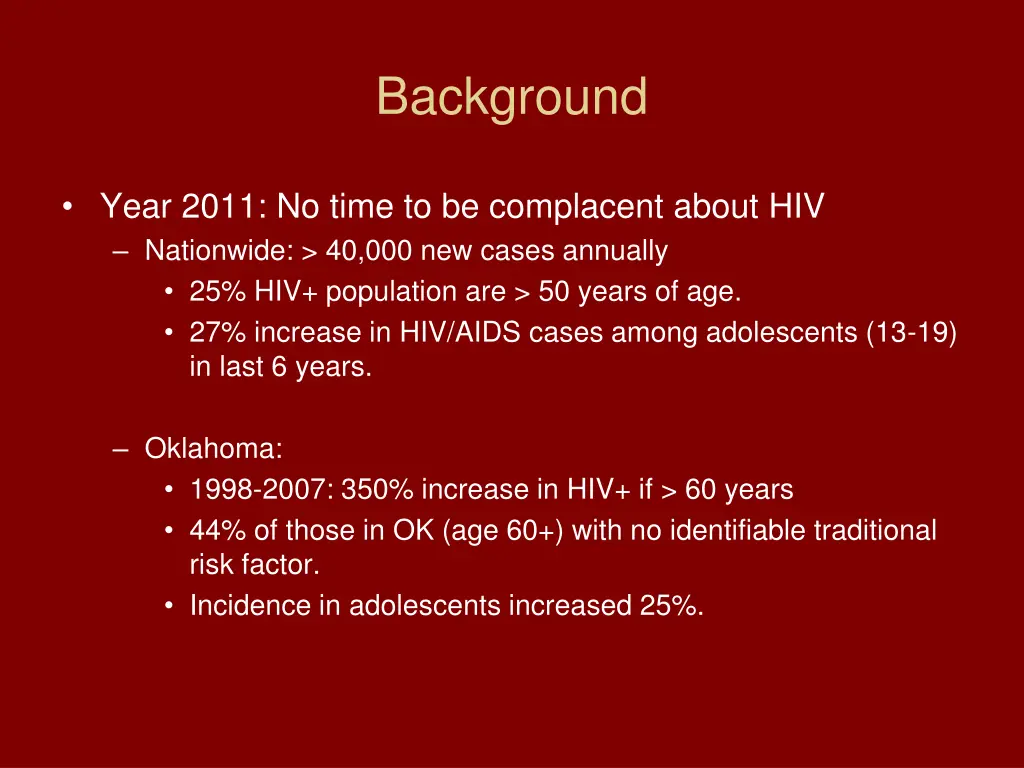 Background

• Year 2011: No time to be complacent about HIV
– Nationwide: > 40,000 new cases annually
• 25% HIV+ population are > 50 years of age.
• 27% increase in HIV/AIDS cases among adolescents (13-19) in last 6 years.

– Oklahoma:
• 1998-2007: 350% increase in HIV+ if > 60 years
• 44% of those in OK (age 60+) with no identifiable traditional risk factor.
• Incidence in adolescents increased 25%.